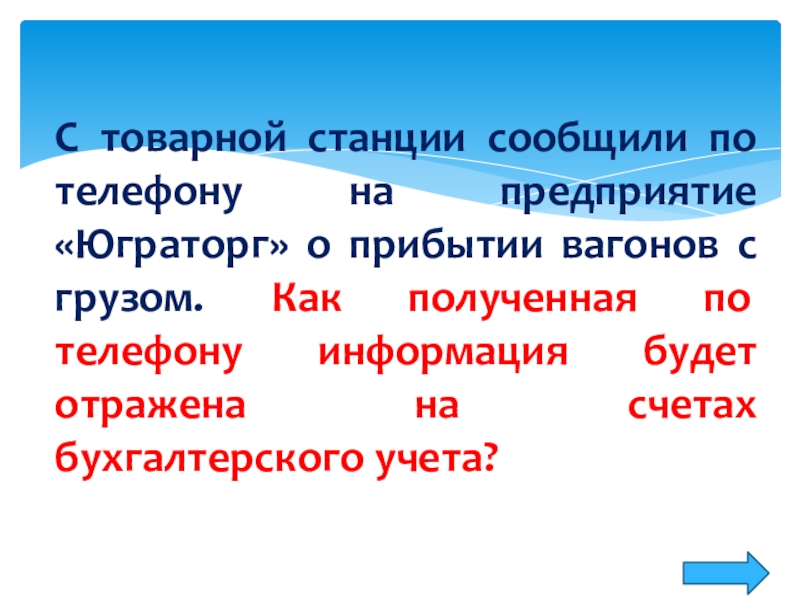 С товарной станции сообщили по телефону на предприятие «Юграторг» о прибытии вагонов с грузом. Как полученная по телефону информация будет отражена на счетах бухгалтерского учета?